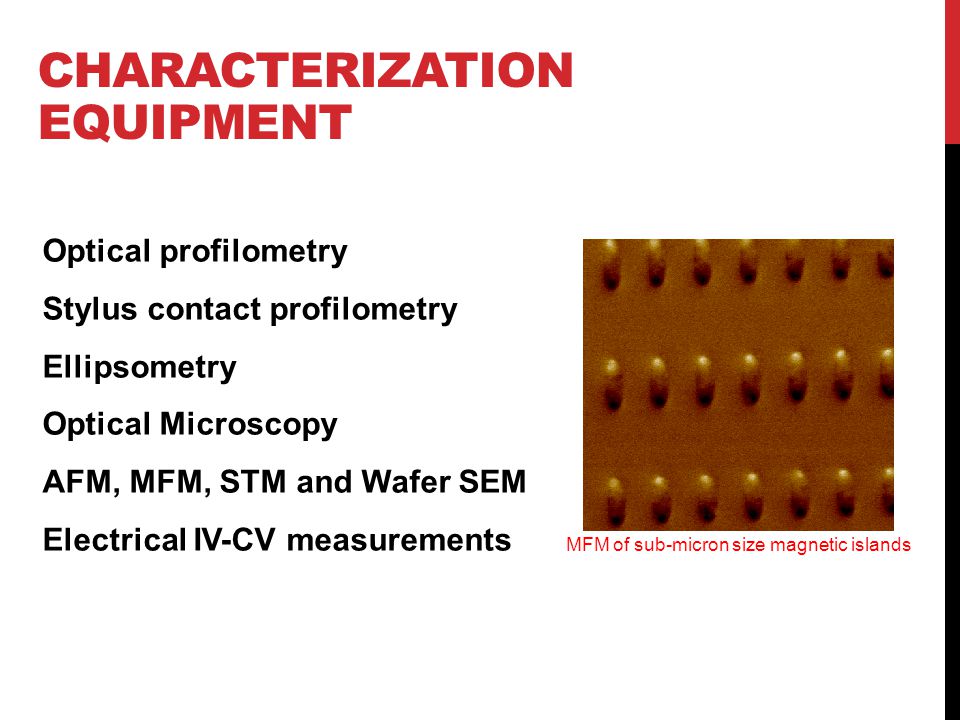 CHARACTERIZATION EQUIPMENT

Optical profilometry

Stylus contact profilometry

Ellipsometry

Optical Microscopy

AFM, MFM, STM and Wafer SEM

Electrical IV-CV measurements

MFM of sub-micron size magnetic islands